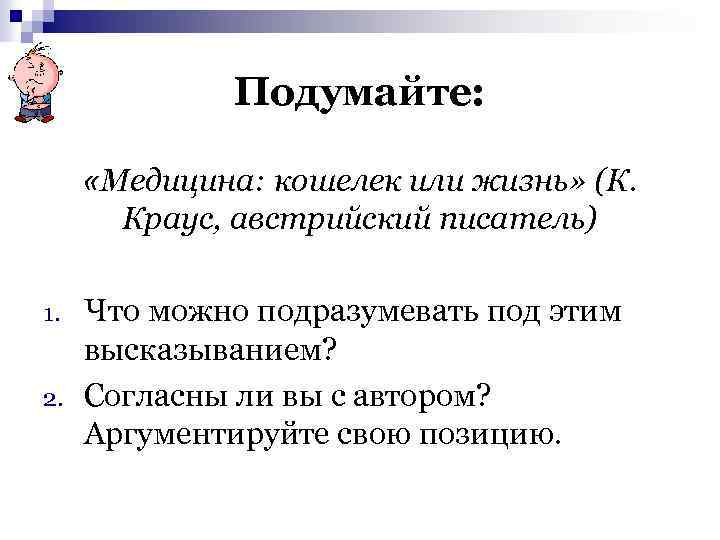 Подумайте:

«Медицина: кошелек или жизнь» (К. Краус, австрийский писатель)

1. Что можно подразумевать под этим высказыванием?
2. Согласны ли вы с автором? Аргументируйте свою позицию.